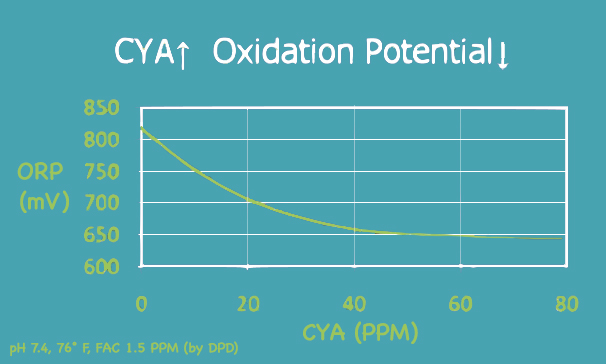 CYA↑ Oxidation Potential↓

850
800
750
700
650
600

ORP (mV)

0 20 40 60 80

CYA (PPM)

pH 7.4, 76° F, FAC 1.5 PPM (by DPD)